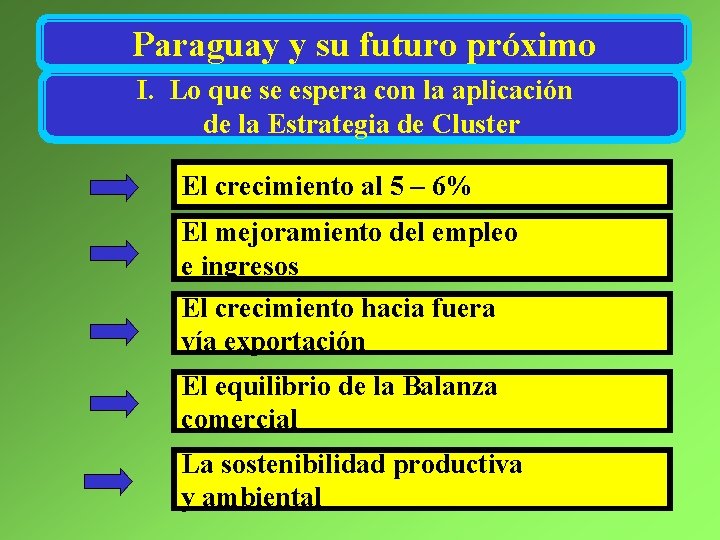 Paraguay y su futuro próximo

I. Lo que se espera con la aplicación de la Estrategia de Cluster

El crecimiento al 5 – 6%

El mejoramiento del empleo e ingresos

El crecimiento hacia fuera vía exportación

El equilibrio de la Balanza comercial

La sostenibilidad productiva y ambiental